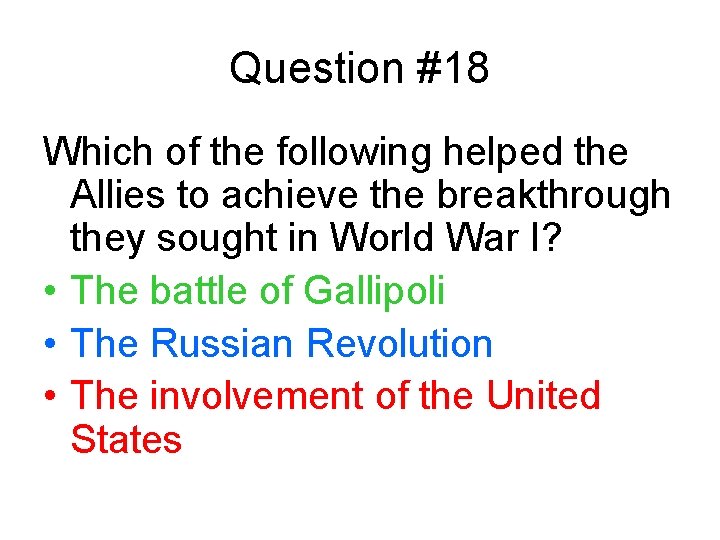 Question #18

Which of the following helped the Allies to achieve the breakthrough they sought in World War I?

• The battle of Gallipoli
• The Russian Revolution
• The involvement of the United States